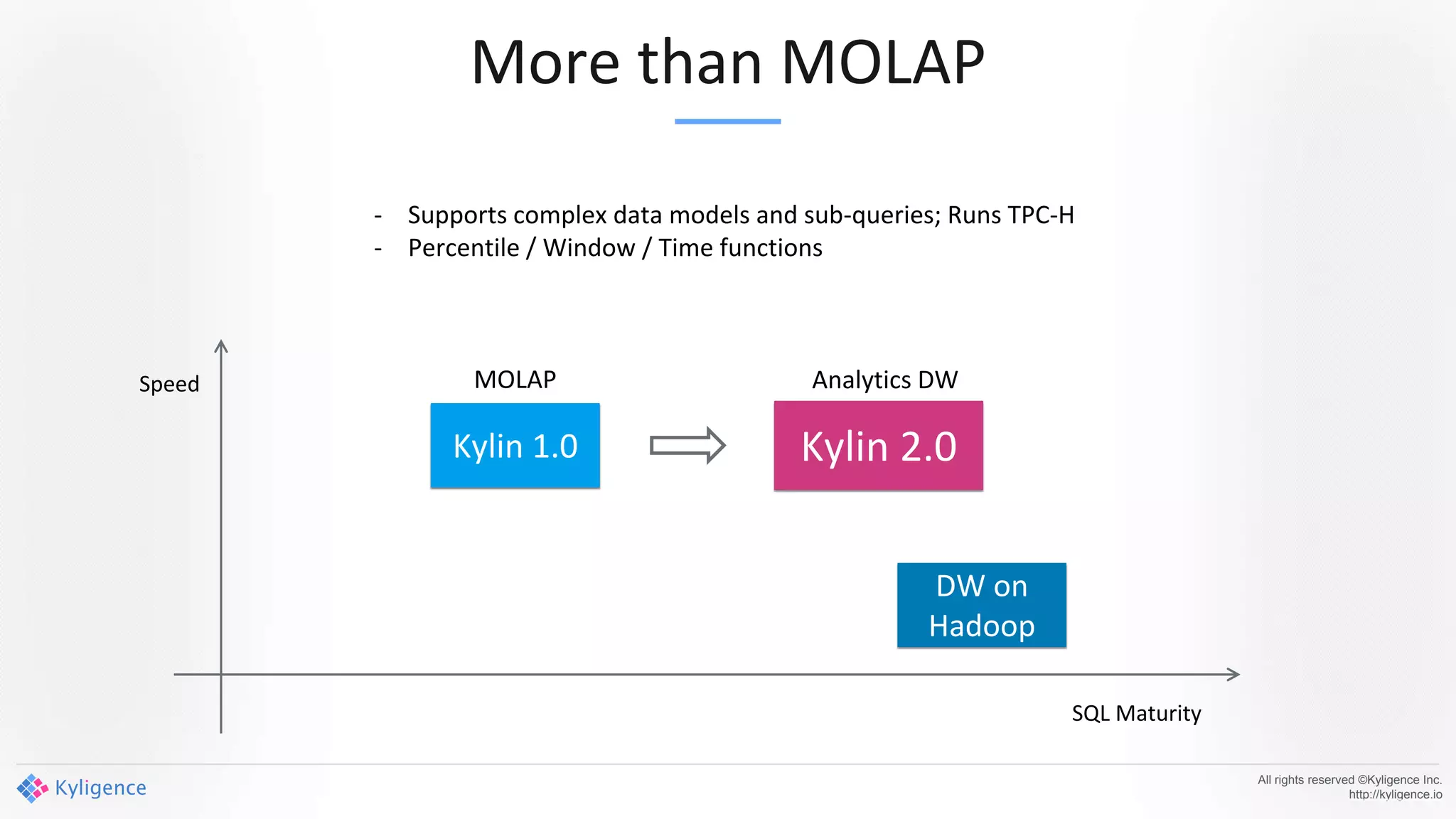 More than MOLAP

- Supports complex data models and sub-queries; Runs TPC-H
- Percentile / Window / Time functions

Speed

MOLAP

Kylin 1.0

Analytics DW

Kylin 2.0

DW on Hadoop

SQL Maturity

Kyligence

All rights reserved ©Kyligence Inc.
http://kyligence.io